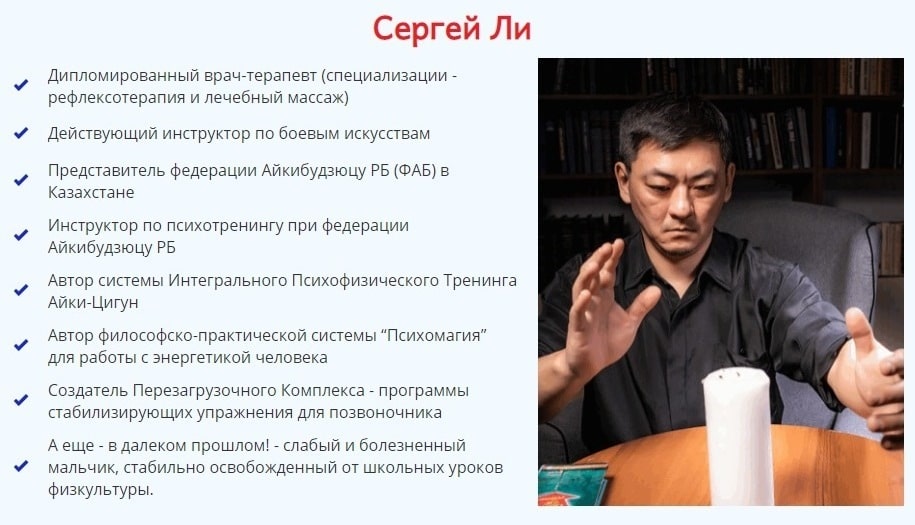 Сергей Ли

Дипломированный врач-терапевт (специализации - рефлексотерапия и лечебный массаж)

Действующий инструктор по боевым искусствам

Представитель федерации Айкибудзюцу РБ (ФАБ) в Казахстане

Инструктор по психотренингу при федерации Айкибудзюцу РБ

Автор системы Интегрального Психофизического Тренинга Айки-Цигун

Автор философско-практической системы “Психомагия” для работы с энергетикой человека

Создатель Перезагрузочного Комплекса - программы стабилизирующих упражнения для позвоночника

А еще - в далеком прошлом! - слабый и болезненный мальчик, стабильно освобожденный от школьных уроков физкультуры.